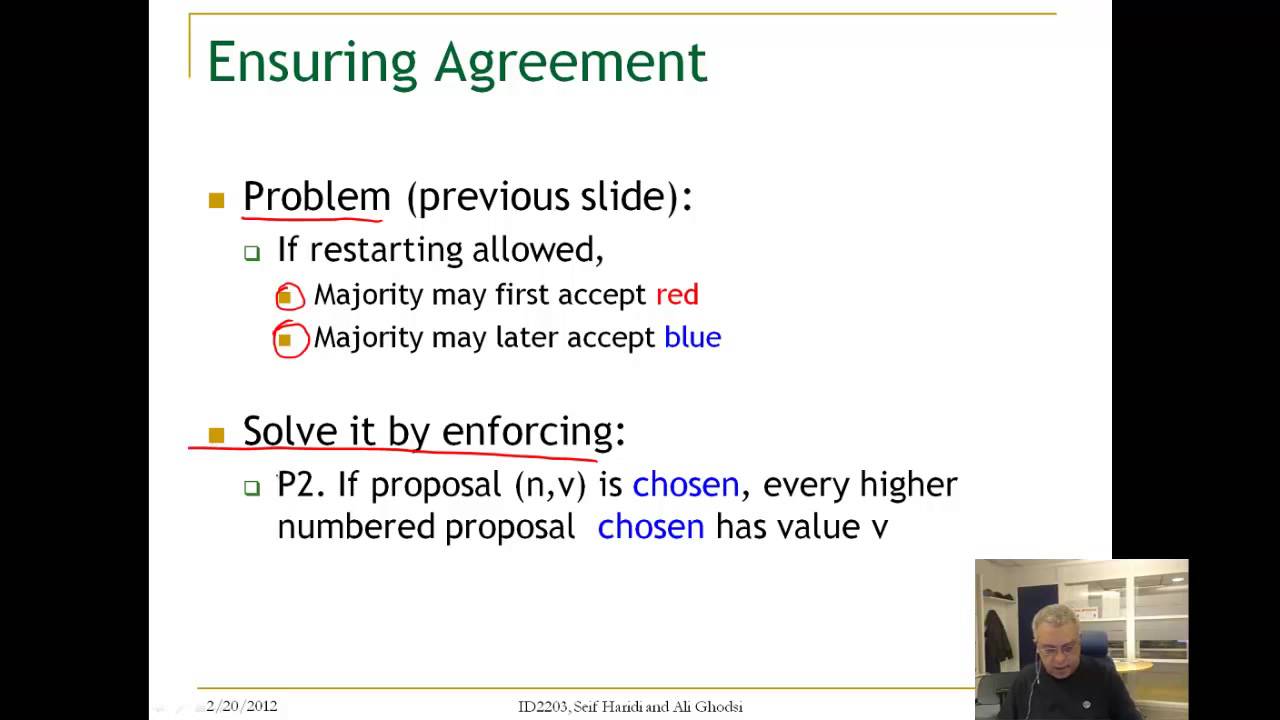 Ensuring Agreement

Problem (previous slide):

If restarting allowed,

Majority may first accept red

Majority may later accept blue

Solve it by enforcing:

P2. If proposal (n,v) is chosen, every higher numbered proposal chosen has value v

2/20/2012

ID2203, Seif Haridi and Ali Ghodsi